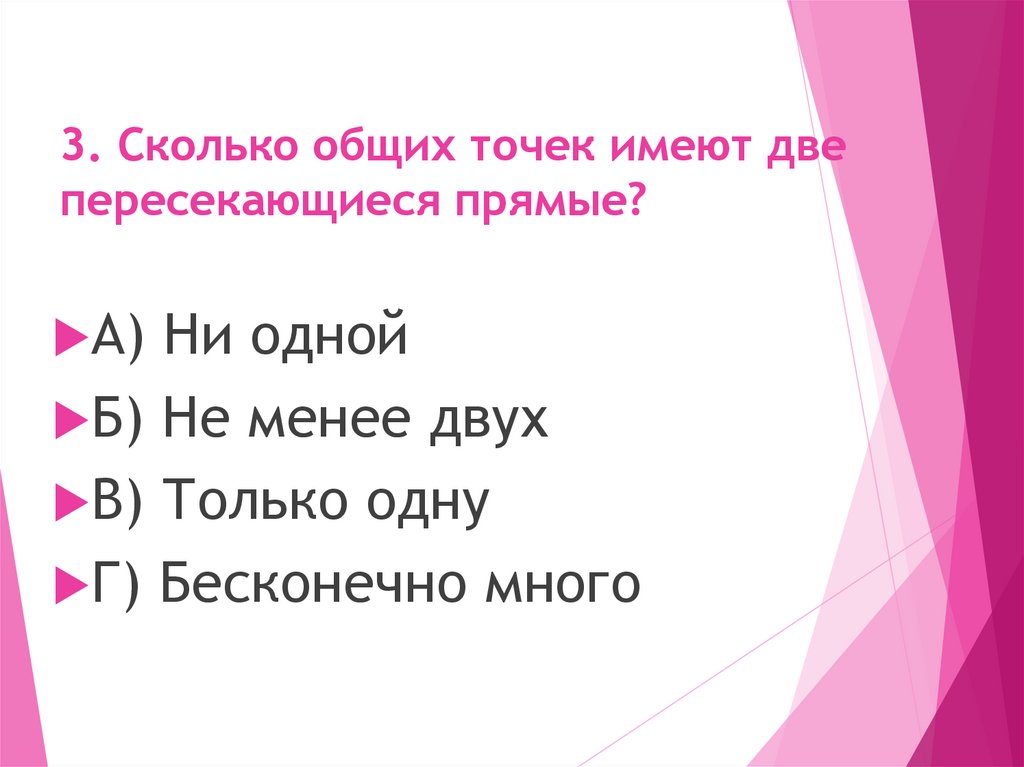 3. Сколько общих точек имеют две пересекающиеся прямые?

А) Ни одной

Б) Не менее двух

В) Только одну

Г) Бесконечно много